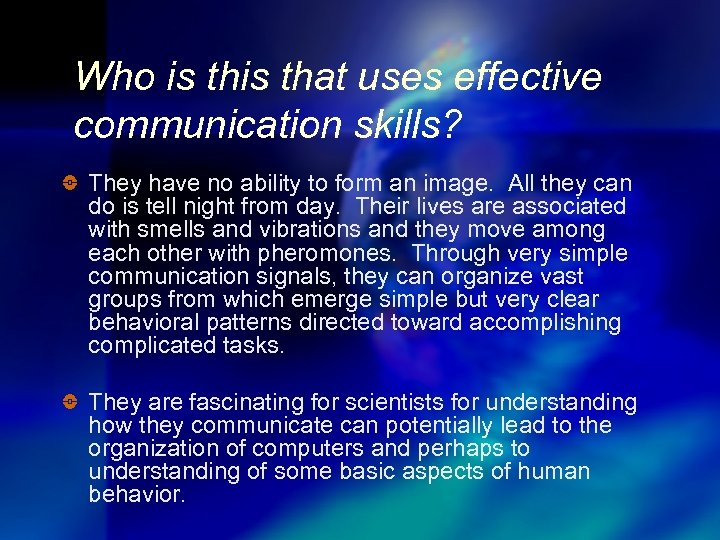 Who is this that uses effective communication skills?

They have no ability to form an image. All they can do is tell night from day. Their lives are associated with smells and vibrations and they move among each other with pheromones. Through very simple communication signals, they can organize vast groups from which emerge simple but very clear behavioral patterns directed toward accomplishing complicated tasks.

They are fascinating for scientists for understanding how they communicate can potentially lead to the organization of computers and perhaps to understanding of some basic aspects of human behavior.